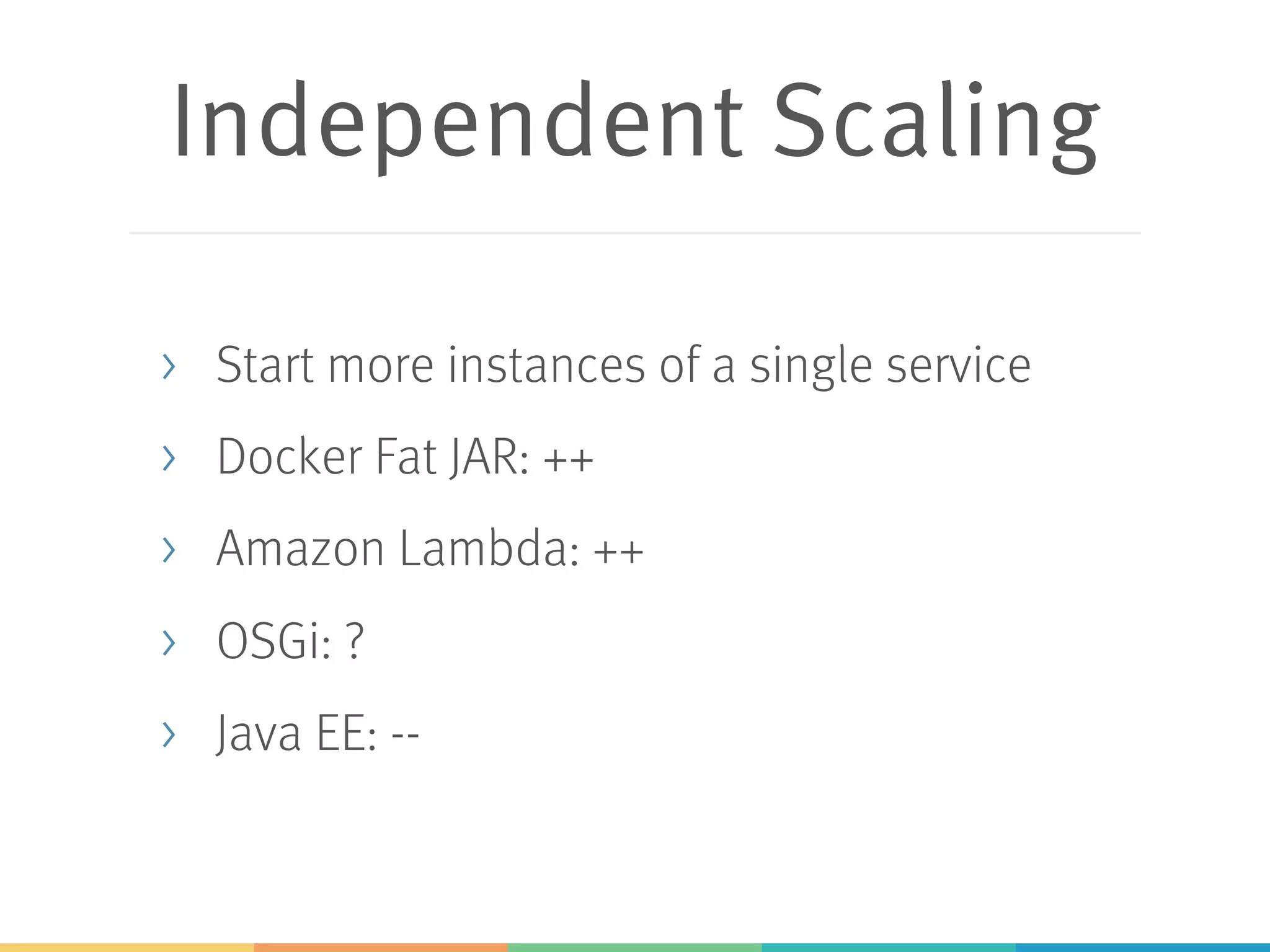 Independent Scaling

› Start more instances of a single service

› Docker Fat JAR: ++

› Amazon Lambda: ++

› OSGi: ?

› Java EE: --